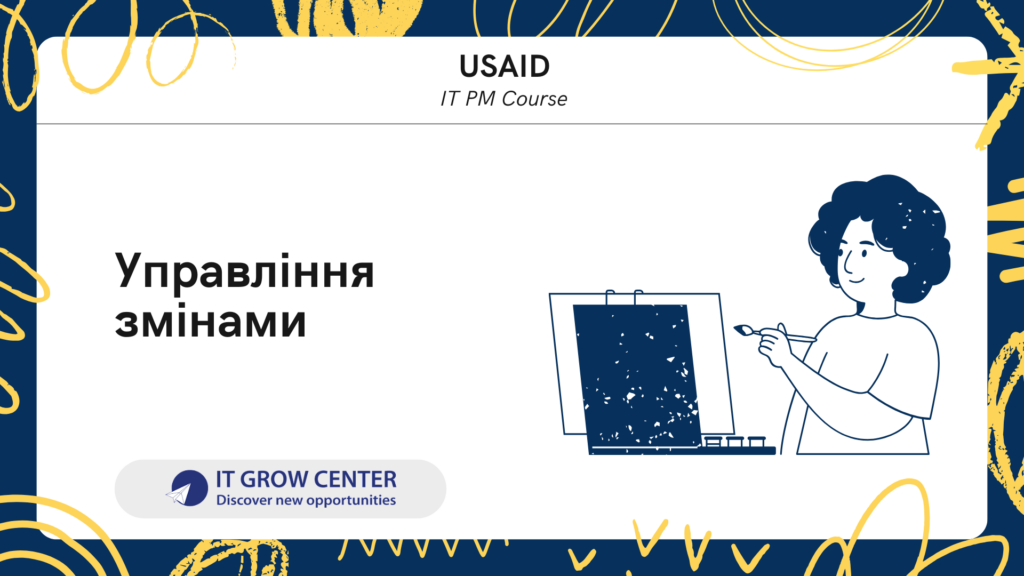 USAID
IT PM Course

Управління змінами

IT GROW CENTER
Discover new opportunities